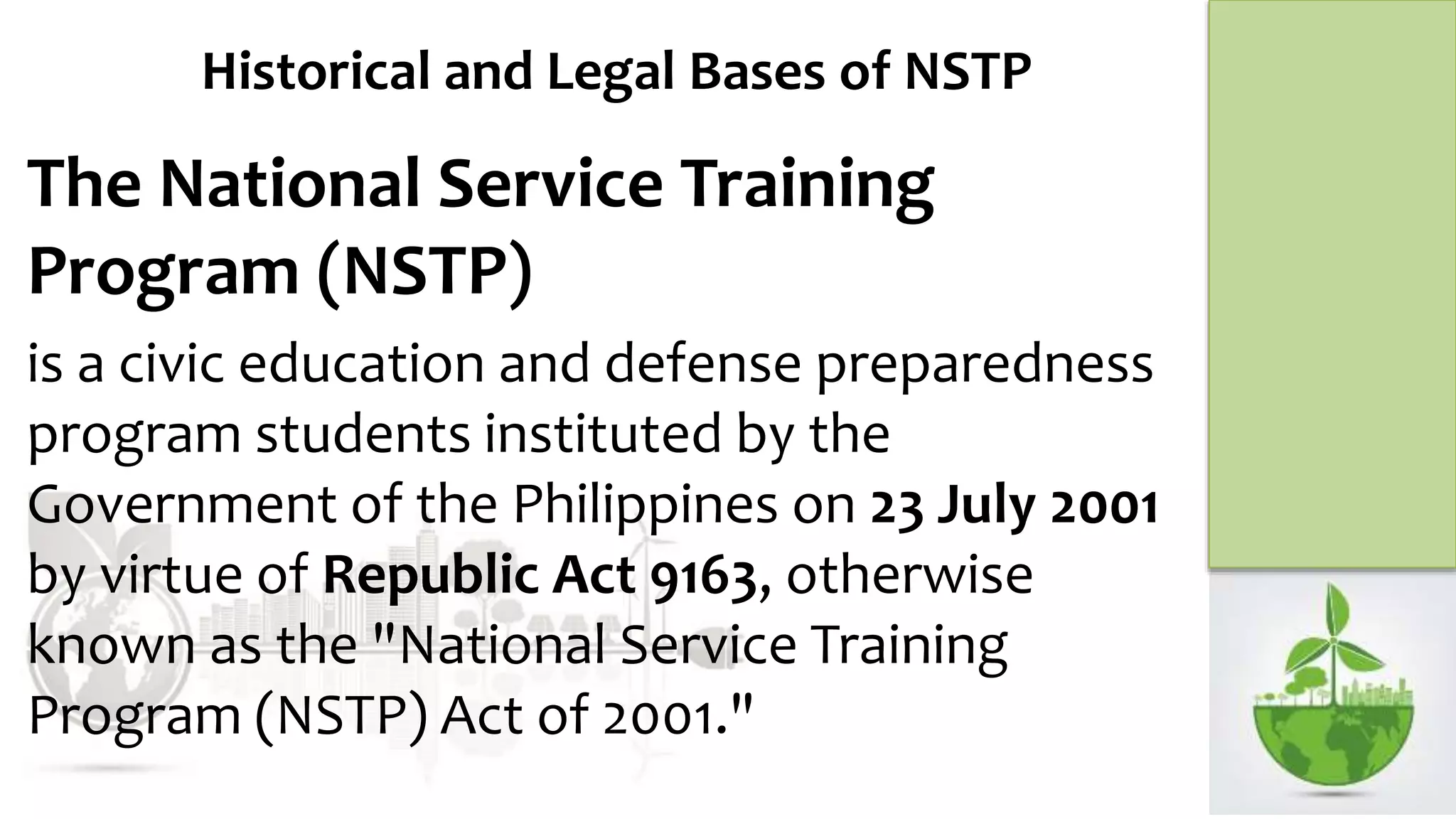 Historical and Legal Bases of NSTP

The National Service Training Program (NSTP)

is a civic education and defense preparedness program students instituted by the Government of the Philippines on 23 July 2001 by virtue of Republic Act 9163, otherwise known as the "National Service Training Program (NSTP) Act of 2001."